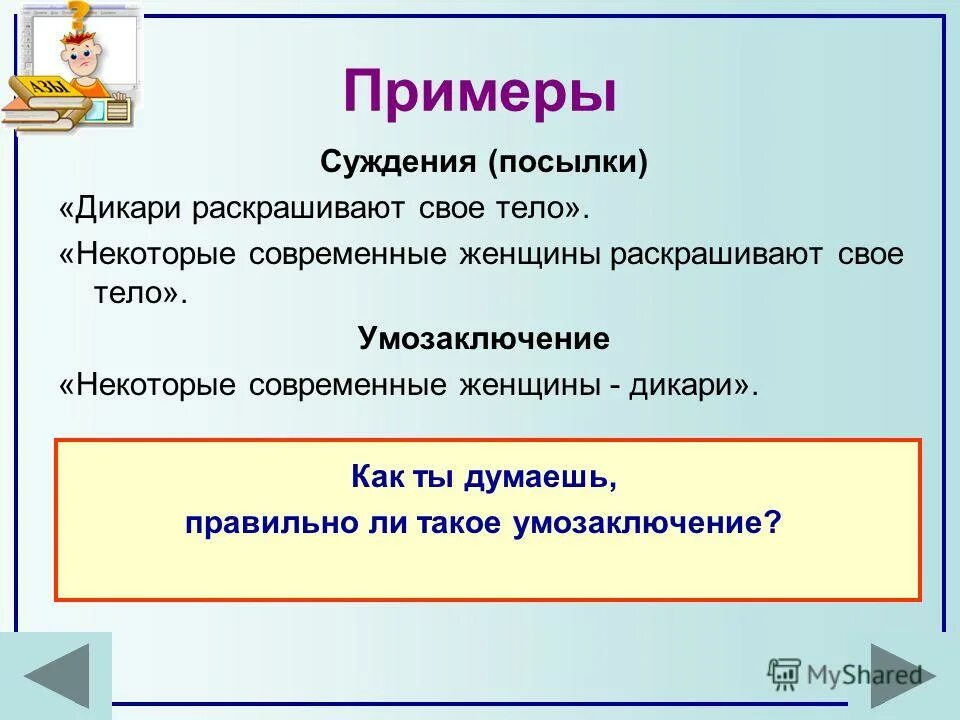 АЗЫ

Примеры

Суждения (посылки)

«Дикари раскрашивают свое тело».

«Некоторые современные женщины раскрашивают свое тело».

Умозаключение

«Некоторые современные женщины - дикари».

Как ты думаешь,
правильно ли такое умозаключение?

MyShared